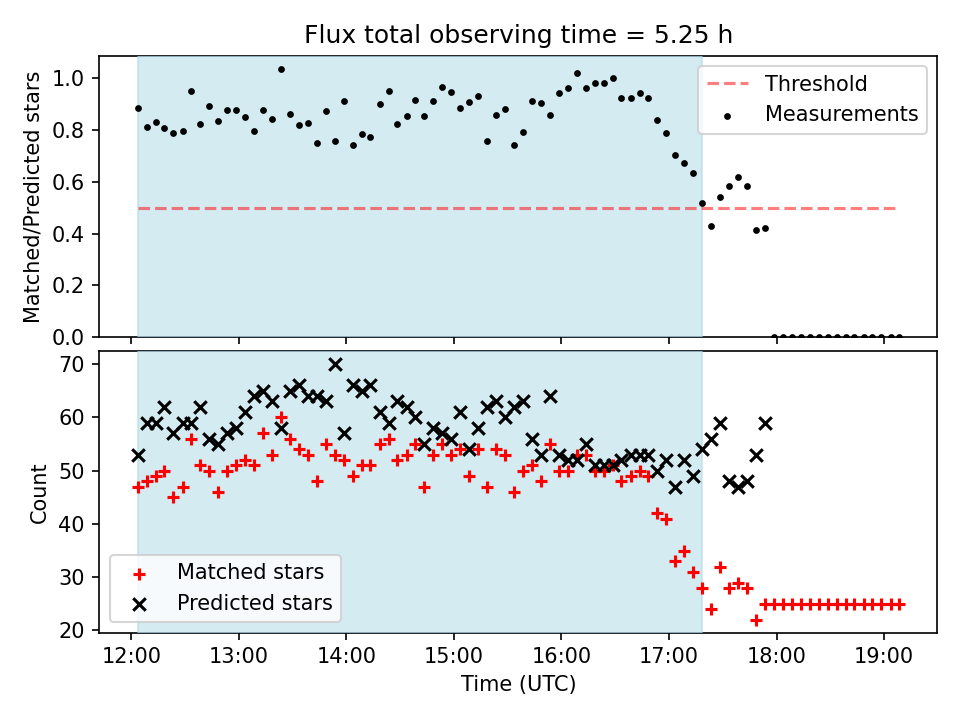 Flux total observing time = 5.25 h

Matched/Predicted stars

1.0
0.8
0.6
0.4
0.2
0.0

Threshold
Measurements

Count

70
60
50
40
30
20

Matched stars
Predicted stars

12:00
13:00
14:00
15:00
16:00
17:00
18:00
19:00

Time (UTC)